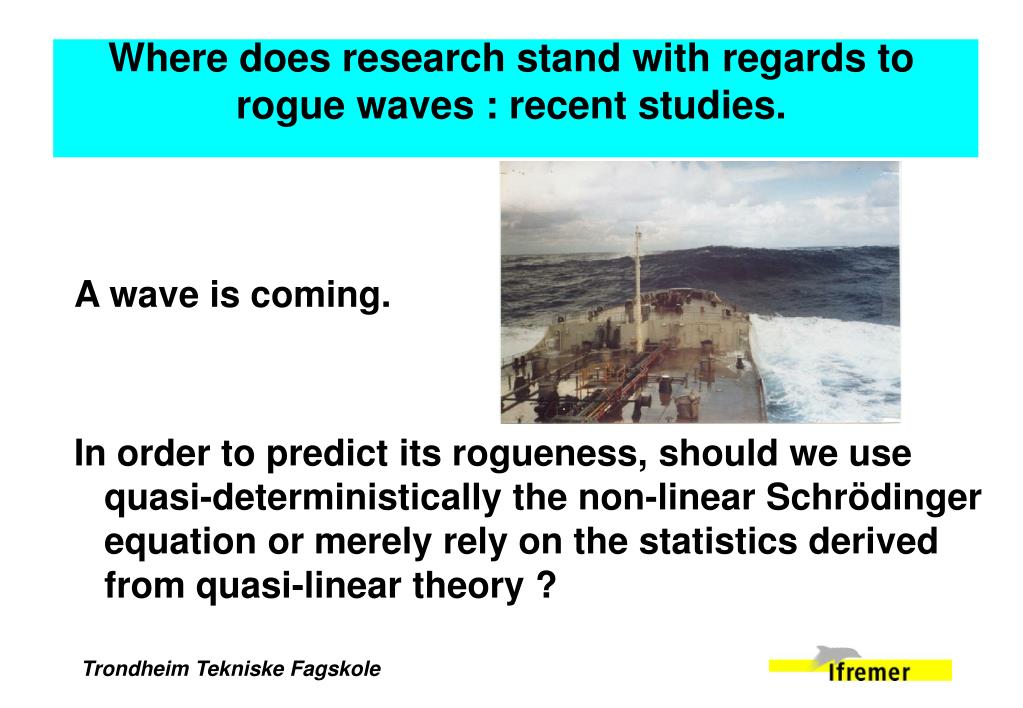 Where does research stand with regards to rogue waves : recent studies.

A wave is coming.

In order to predict its rogueness, should we use quasi-deterministically the non-linear Schrödinger equation or merely rely on the statistics derived from quasi-linear theory ?

Trondheim Tekniske Fagskole

Ifremer